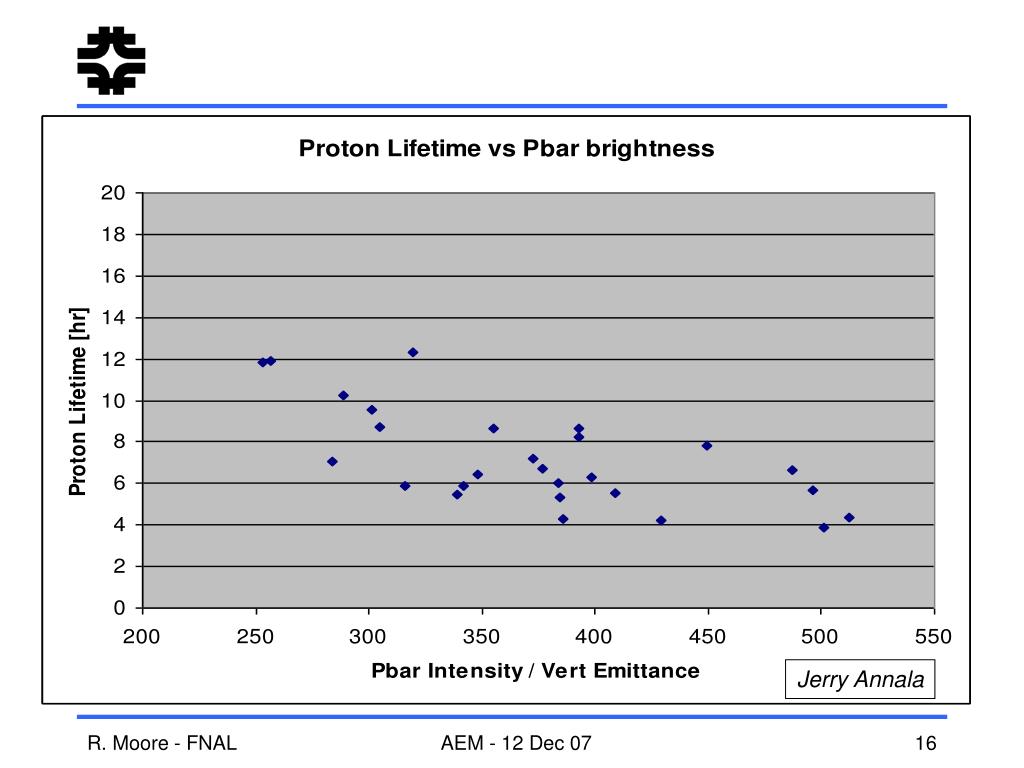 Proton Lifetime vs Pbar brightness

Proton Lifetime [hr]

20
18
16
14
12
10
8
6
4
2
0

200 250 300 350 400 450 500 550

Pbar Intensity / Vert Emittance

Jerry Annala

R. Moore - FNAL

AEM - 12 Dec 07

16